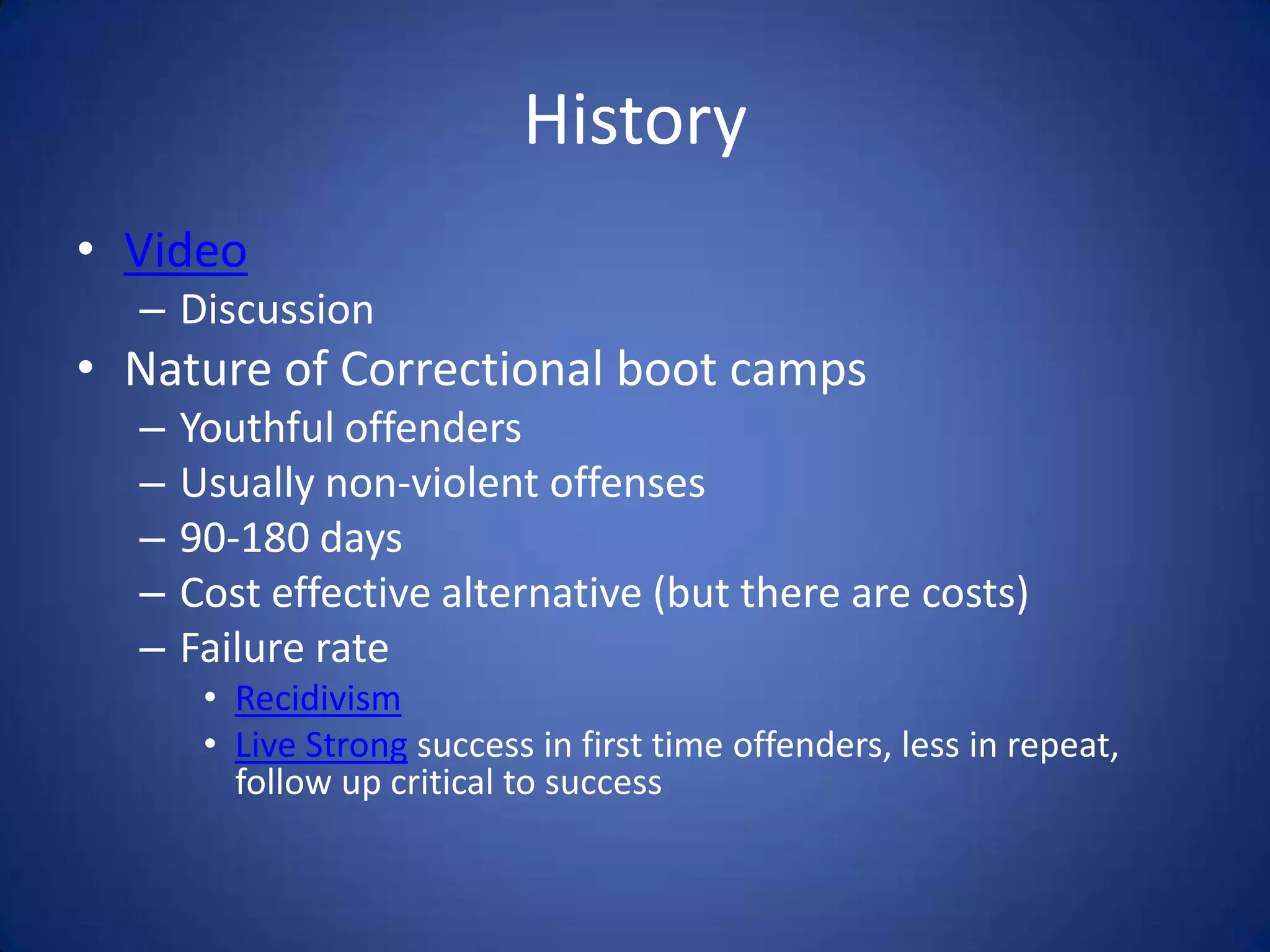 History

• Video
– Discussion
• Nature of Correctional boot camps
– Youthful offenders
– Usually non-violent offenses
– 90-180 days
– Cost effective alternative (but there are costs)
– Failure rate
• Recidivism
• Live Strong success in first time offenders, less in repeat, follow up critical to success